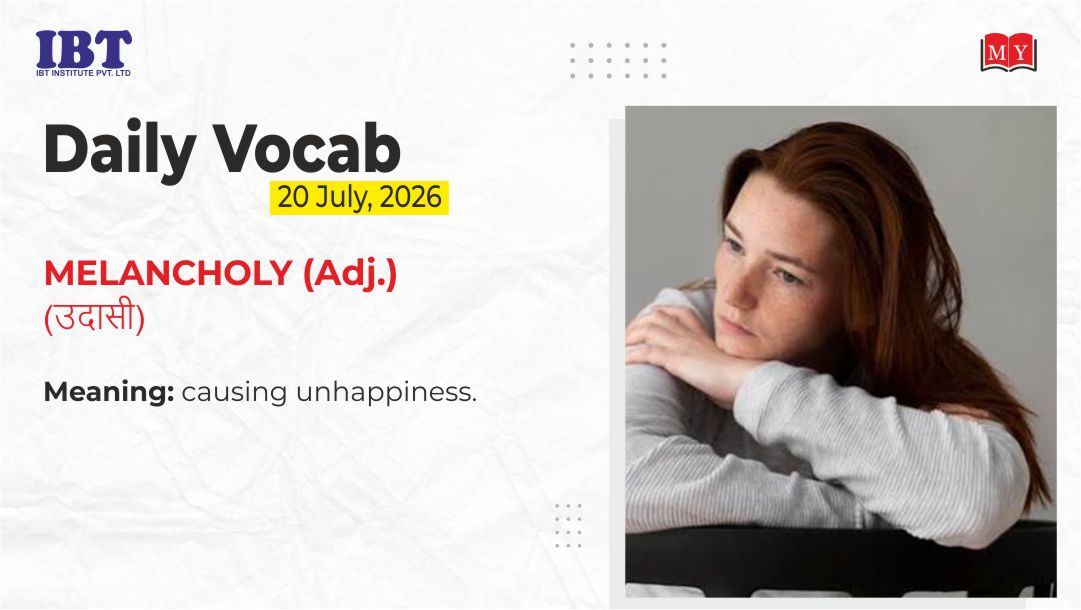 IBT
IBT INSTITUTE PVT. LTD

MY

Daily Vocab
20 July, 2026

MELANCHOLY (Adj.)
(उदासी)

Meaning: causing unhappiness.